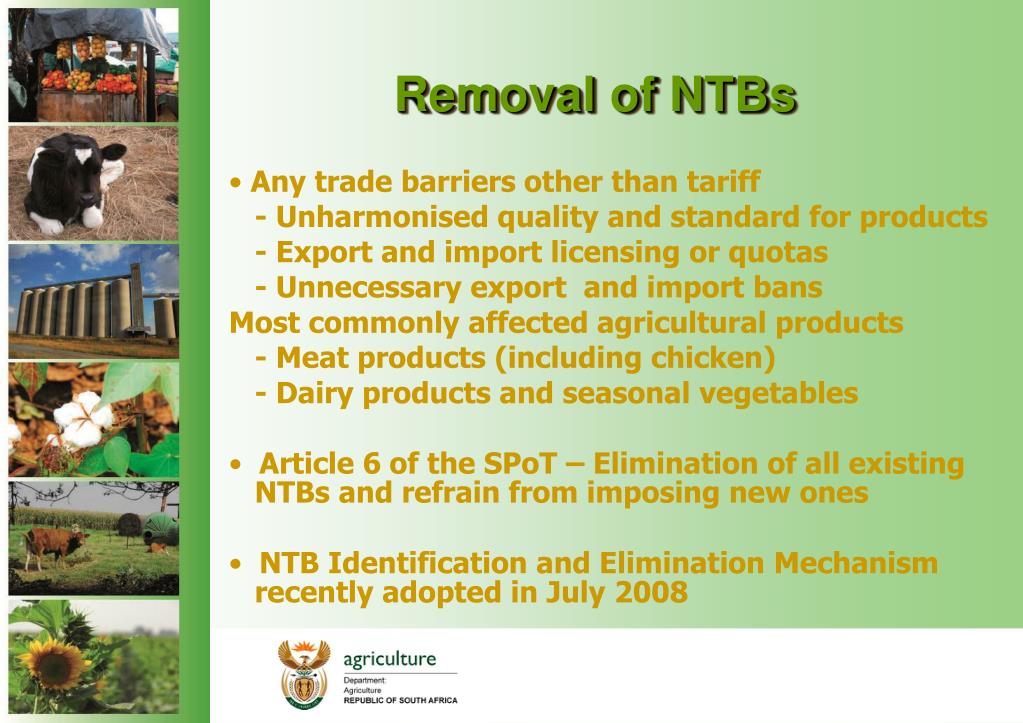 Removal of NTBs

• Any trade barriers other than tariff
- Unharmonised quality and standard for products
- Export and import licensing or quotas
- Unnecessary export and import bans
Most commonly affected agricultural products
- Meat products (including chicken)
- Dairy products and seasonal vegetables

• Article 6 of the SPoT – Elimination of all existing NTBs and refrain from imposing new ones

• NTB Identification and Elimination Mechanism recently adopted in July 2008

agriculture
Department:
Agriculture
REPUBLIC OF SOUTH AFRICA